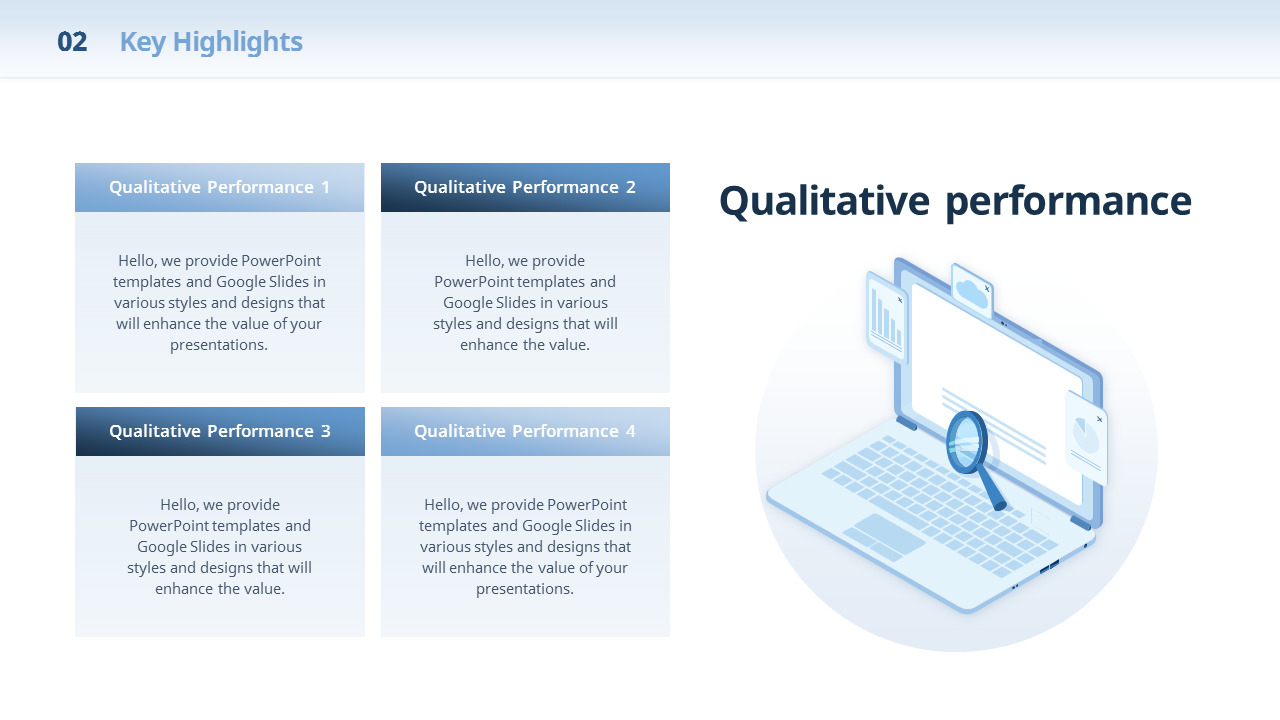 02 Key Highlights

Qualitative Performance 1

Hello, we provide PowerPoint templates and Google Slides in various styles and designs that will enhance the value of your presentations.

Qualitative Performance 2

Hello, we provide PowerPoint templates and Google Slides in various styles and designs that will enhance the value.

Qualitative Performance 3

Hello, we provide PowerPoint templates and Google Slides in various styles and designs that will enhance the value.

Qualitative Performance 4

Hello, we provide PowerPoint templates and Google Slides in various styles and designs that will enhance the value of your presentations.

Qualitative performance